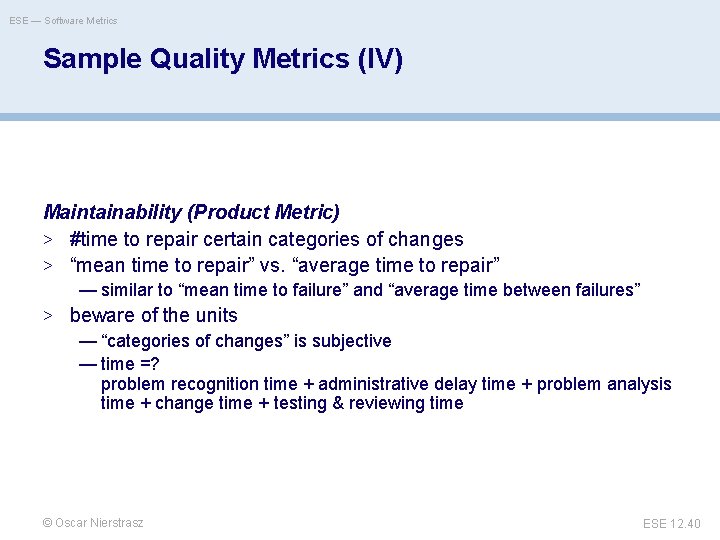 ESE — Software Metrics

Sample Quality Metrics (IV)

Maintainability (Product Metric)

> #time to repair certain categories of changes
> “mean time to repair” vs. “average time to repair”
— similar to “mean time to failure” and “average time between failures”
> beware of the units
— “categories of changes” is subjective
— time =?
problem recognition time + administrative delay time + problem analysis time + change time + testing & reviewing time

© Oscar Nierstrasz

ESE 12.40